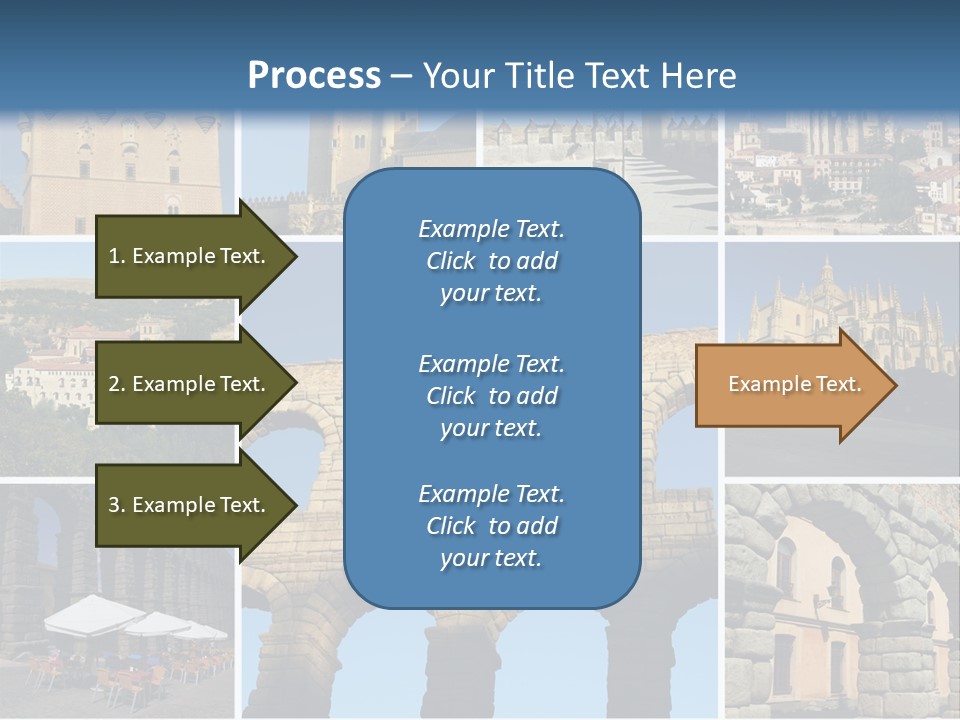 Process – Your Title Text Here

1. Example Text.

2. Example Text.

3. Example Text.

Example Text. Click to add your text.

Example Text. Click to add your text.

Example Text. Click to add your text.

Example Text.